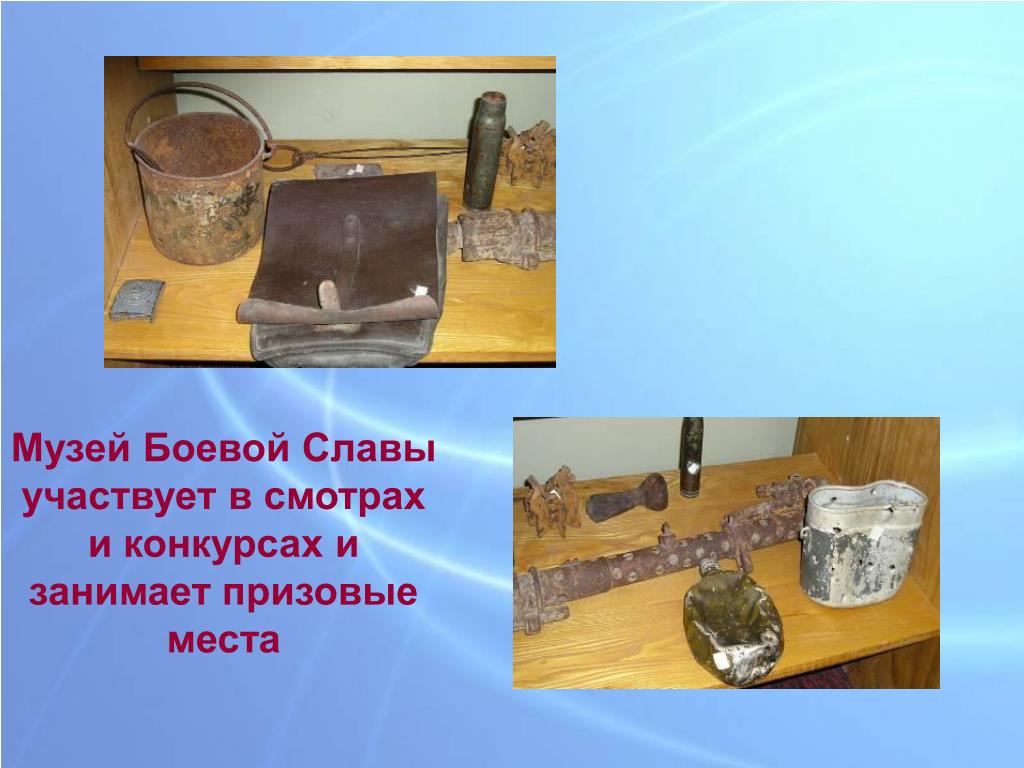 Музей Боевой Славы участвует в смотрах и конкурсах и занимает призовые места